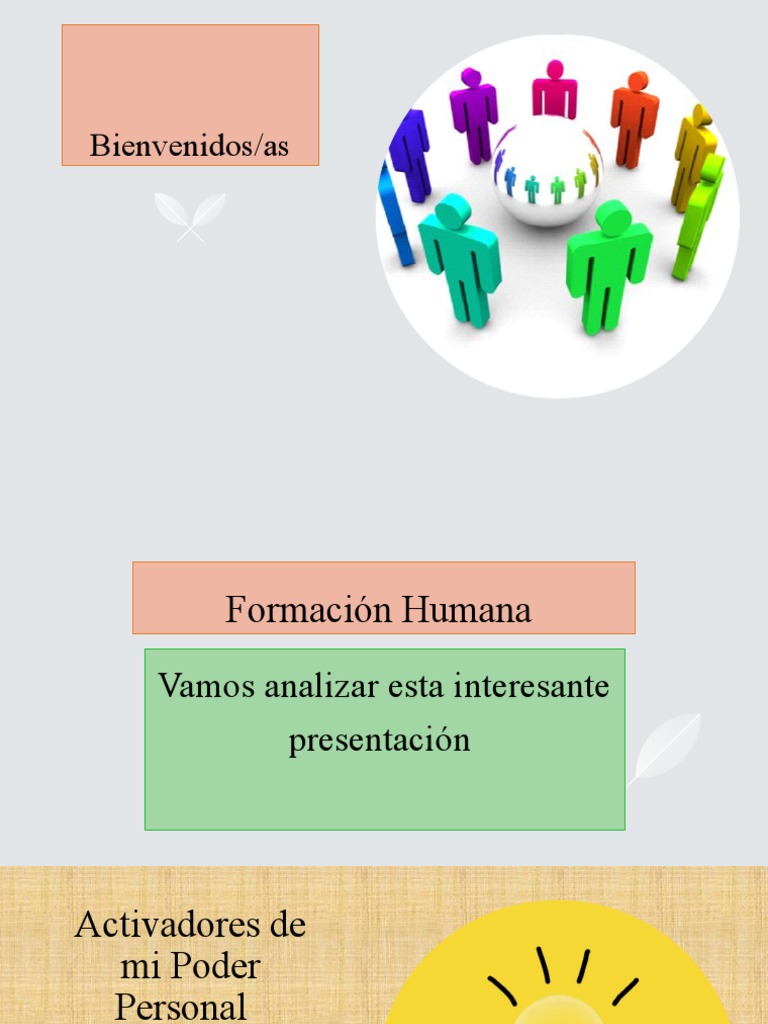 Bienvenidos/as

Formación Humana

Vamos analizar esta interesante presentación

Activadores de mi Poder Personal